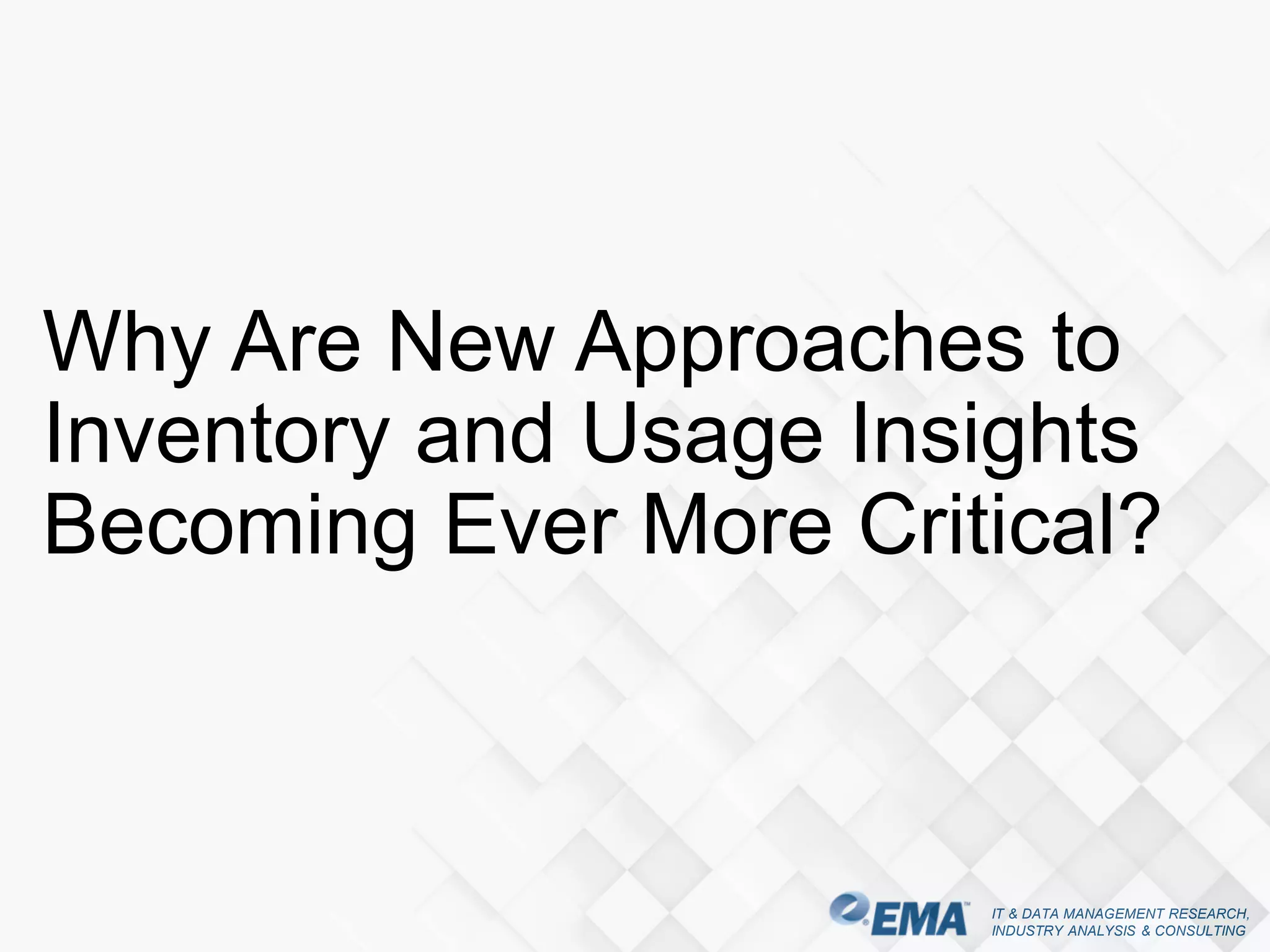 Why Are New Approaches to Inventory and Usage Insights Becoming Ever More Critical?

EMA™

IT & DATA MANAGEMENT RESEARCH, INDUSTRY ANALYSIS & CONSULTING